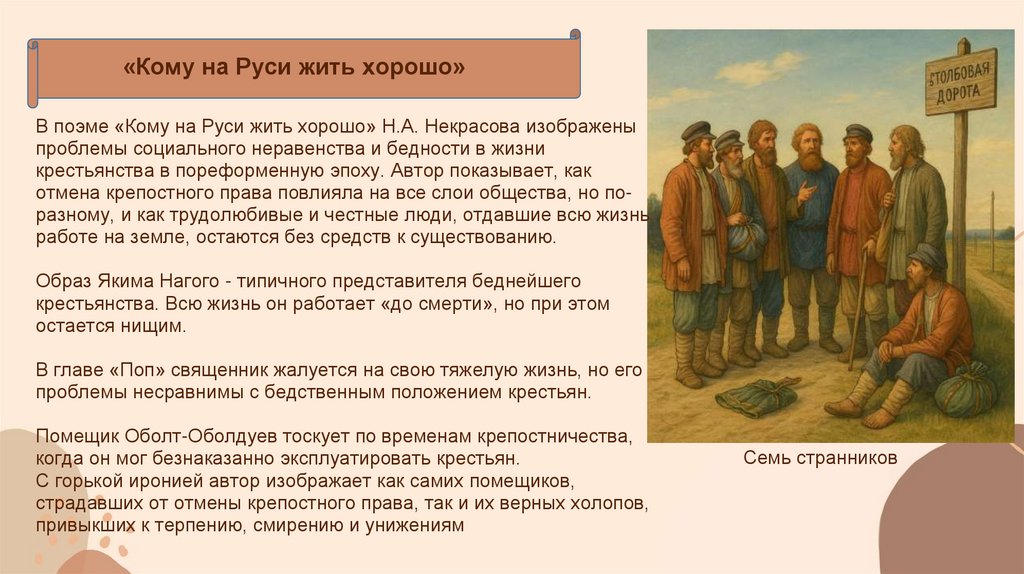 «Кому на Руси жить хорошо»

В поэме «Кому на Руси жить хорошо» Н.А. Некрасова изображены проблемы социального неравенства и бедности в жизни крестьянства в пореформенную эпоху. Автор показывает, как отмена крепостного права повлияла на все слои общества, но по-разному, и как трудолюбивые и честные люди, отдавшие всю жизнь работе на земле, остаются без средств к существованию.

Образ Якима Нагого - типичного представителя беднейшего крестьянства. Всю жизнь он работает «до смерти», но при этом остается нищим.

В главе «Поп» священник жалуется на свою тяжелую жизнь, но его проблемы несравнимы с бедственным положением крестьян.

Помещик Оболт-Оболдуев тоскует по временам крепостничества, когда он мог безнаказанно эксплуатировать крестьян.
С горькой иронией автор изображает как самих помещиков, страдавших от отмены крепостного права, так и их верных холопов, привыкших к терпению, смирению и унижениям

СТОЛБОВАЯ ДОРОГА

Семь странников